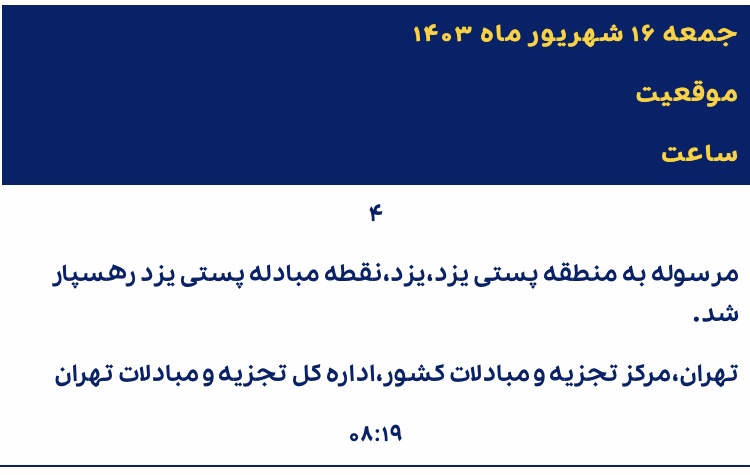 جمعه ۱۶ شهریور ماه ۱۴۰۳

موقعیت

ساعت

۴

مرسوله به منطقه پستی یزد،یزد،نقطه مبادله پستی یزد رهسپار شد.

تهران،مرکز تجزیه و مبادلات کشور،اداره کل تجزیه و مبادلات تهران

۰۸:۱۹